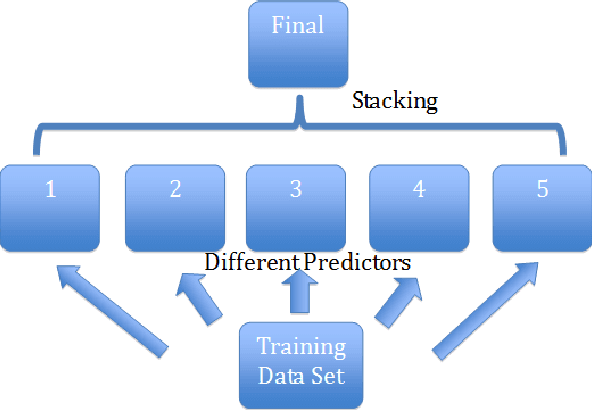 Final

Stacking

1

2

3

4

5

Different Predictors

Training Data Set